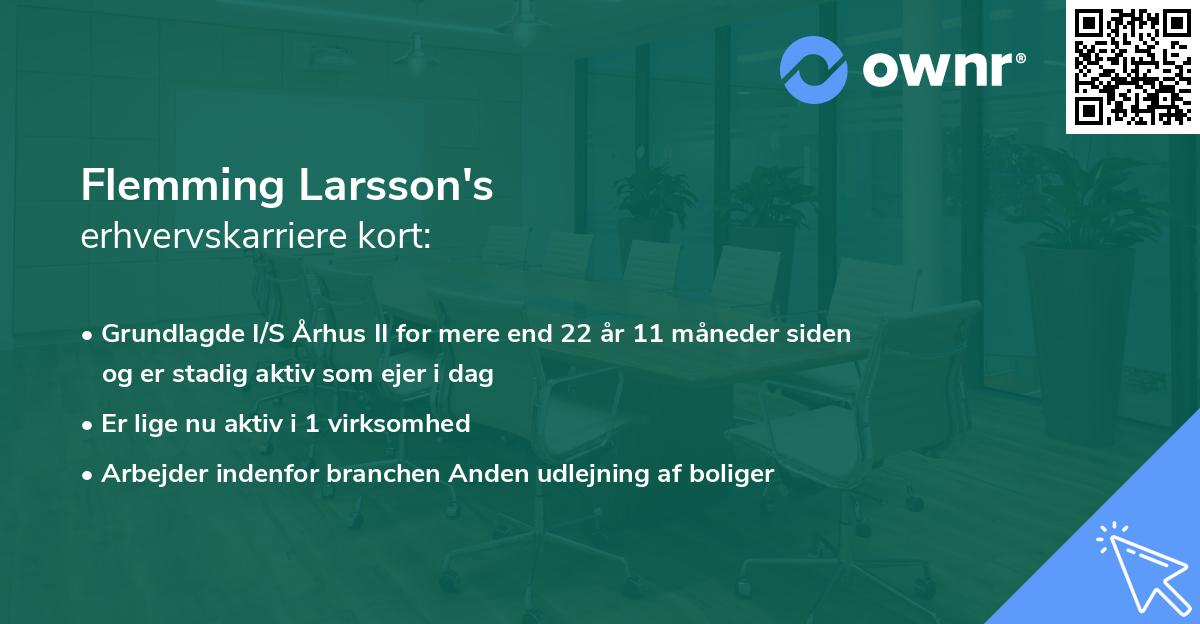 ownr®

Flemming Larsson's
erhvervskarriere kort:

• Grundlagde I/S Århus II for mere end 22 år 11 måneder siden og er stadig aktiv som ejer i dag

• Er lige nu aktiv i 1 virksomhed

• Arbejder indenfor branchen Anden udlejning af boliger